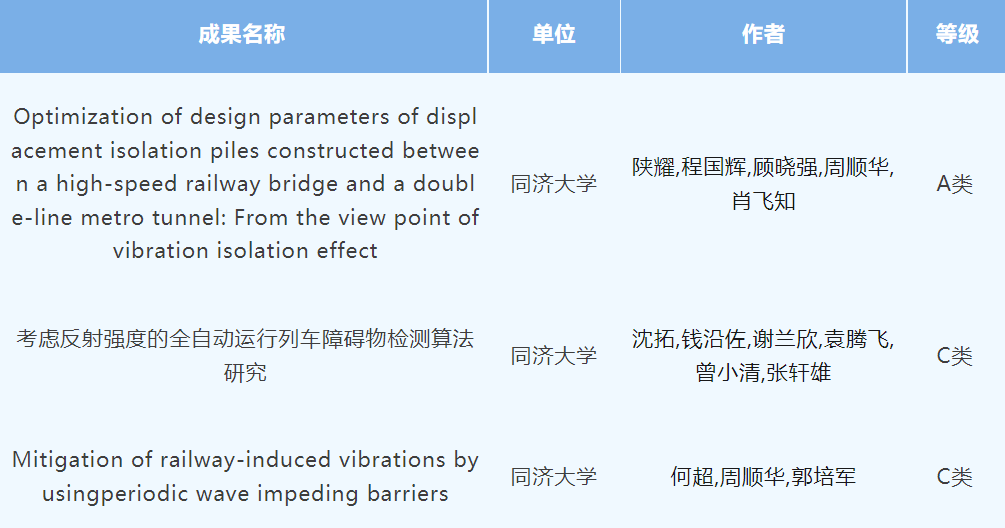 | 成果名称 | 单位 | 作者 | 等级 |
|---|---|---|---|
| Optimization of design parameters of displacement isolation piles constructed between a high-speed railway bridge and a double-line metro tunnel: From the view point of vibration isolation effect | 同济大学 | 陕耀,程国辉,顾晓强,周顺华,肖飞知 | A类 |
| 考虑反射强度的全自动运行列车障碍物检测算法研究 | 同济大学 | 沈拓,钱沿佐,谢兰欣,袁腾飞,曾小清,张轩雄 | C类 |
| Mitigation of railway-induced vibrations by usingperiodic wave impeding barriers | 同济大学 | 何超,周顺华,郭培军 | C类 |